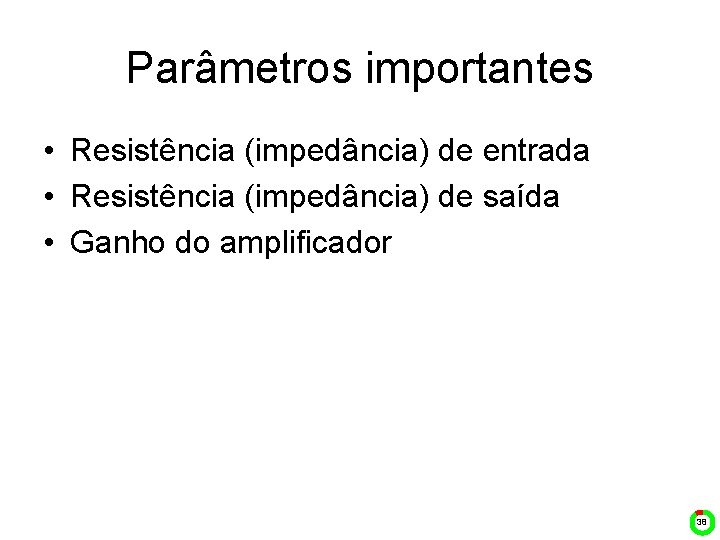 Parâmetros importantes

• Resistência (impedância) de entrada
• Resistência (impedância) de saída
• Ganho do amplificador

38